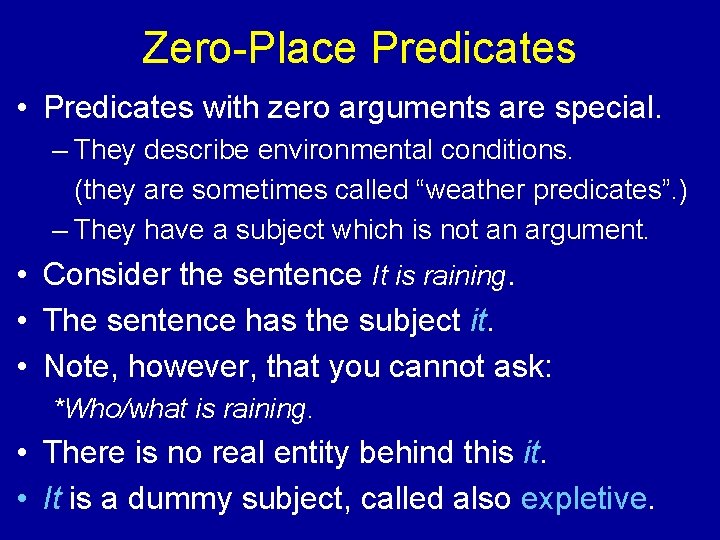 Zero-Place Predicates

• Predicates with zero arguments are special.
– They describe environmental conditions. (they are sometimes called “weather predicates”.)
– They have a subject which is not an argument.

• Consider the sentence It is raining.

• The sentence has the subject it.

• Note, however, that you cannot ask:
*Who/what is raining.

• There is no real entity behind this it.

• It is a dummy subject, called also expletive.